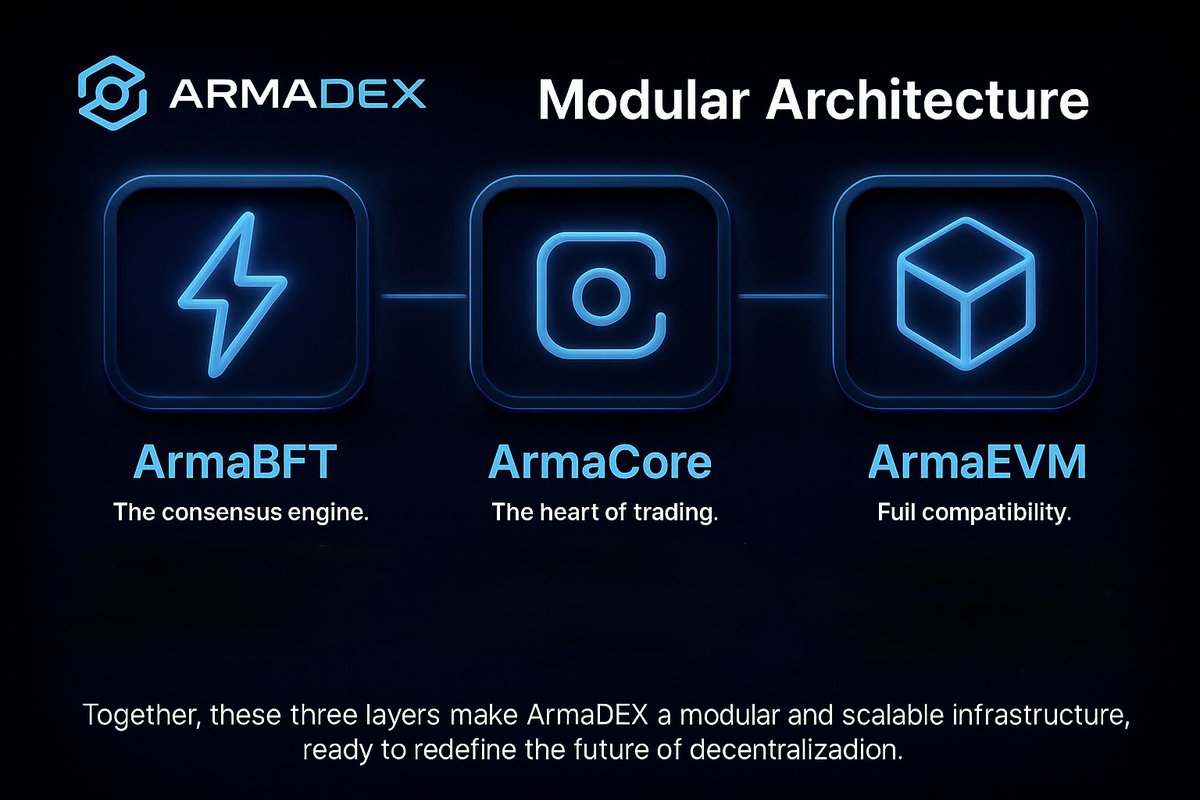 ARMADEX

Modular Architecture

ArmaBFT
The consensus engine.

ArmaCore
The heart of trading.

ArmaEVM
Fuil compatibility.

Together, these three layers make ArmaDEX a modular and scalable infrastructure, ready to redefine the future of decentralizadion.